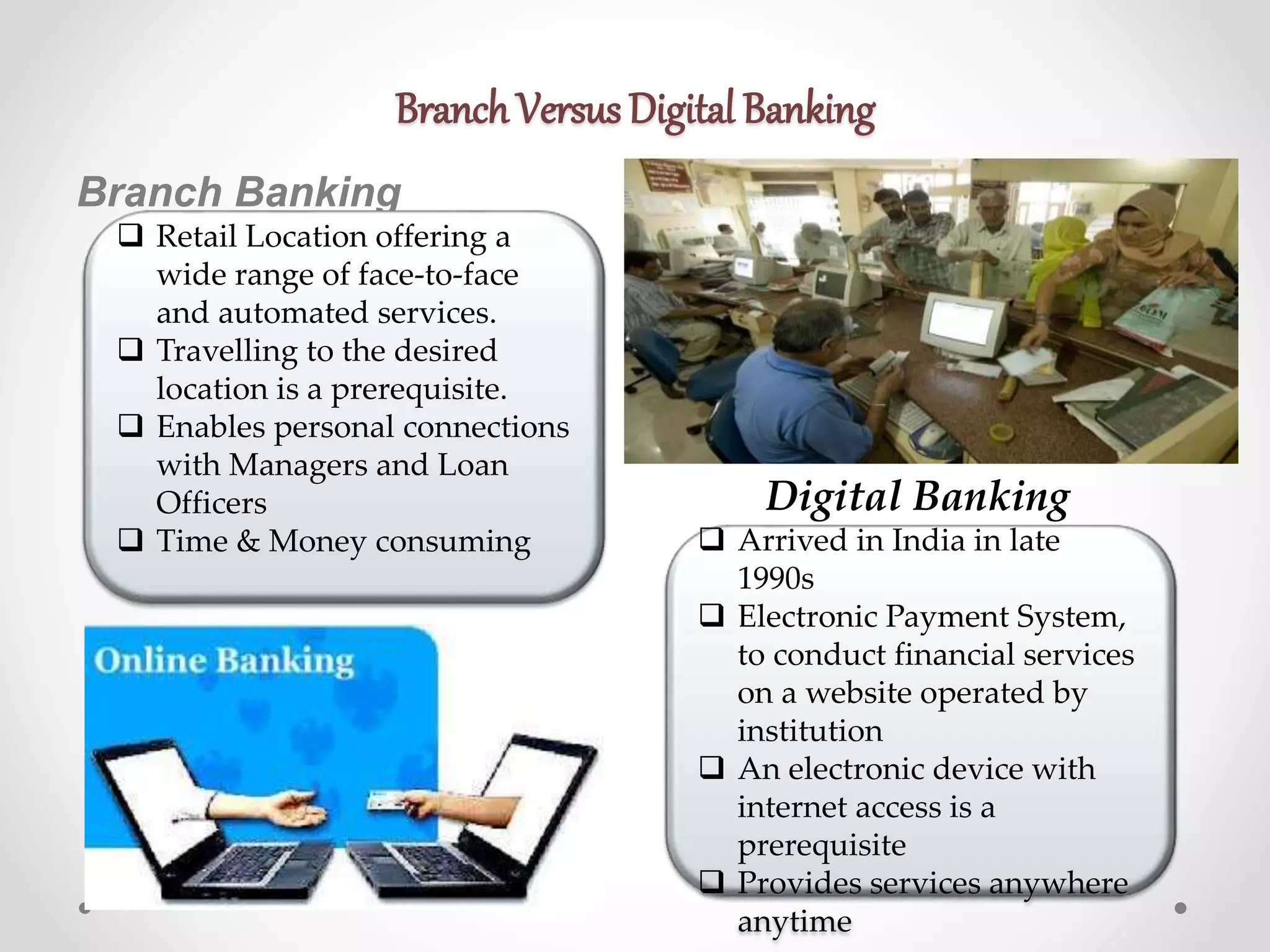 Branch Versus Digital Banking

Branch Banking

❑ Retail Location offering a wide range of face-to-face and automated services.
❑ Travelling to the desired location is a prerequisite.
❑ Enables personal connections with Managers and Loan Officers
❑ Time & Money consuming

Online Banking

Digital Banking

❑ Arrived in India in late 1990s
❑ Electronic Payment System, to conduct financial services on a website operated by institution
❑ An electronic device with internet access is a prerequisite
❑ Provides services anywhere anytime